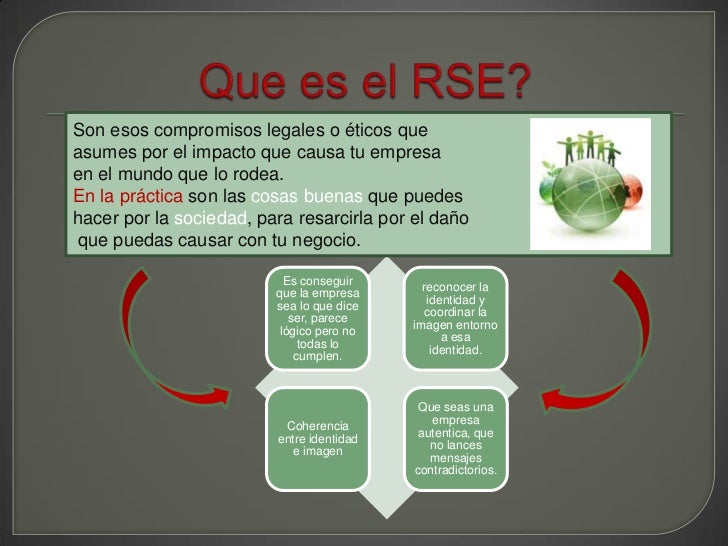 Que es el RSE?

Son esos compromisos legales o éticos que asumes por el impacto que causa tu empresa en el mundo que lo rodea.
En la práctica son las cosas buenas que puedes hacer por la sociedad, para resarcirla por el daño que puedas causar con tu negocio.

Es conseguir que la empresa sea lo que dice ser, parece lógico pero no todas lo cumplen.

reconocer la identidad y coordinar la imagen entorno a esa identidad.

Coherencia entre identidad e imagen

Que seas una empresa autentica, que no lances mensajes contradictorios.